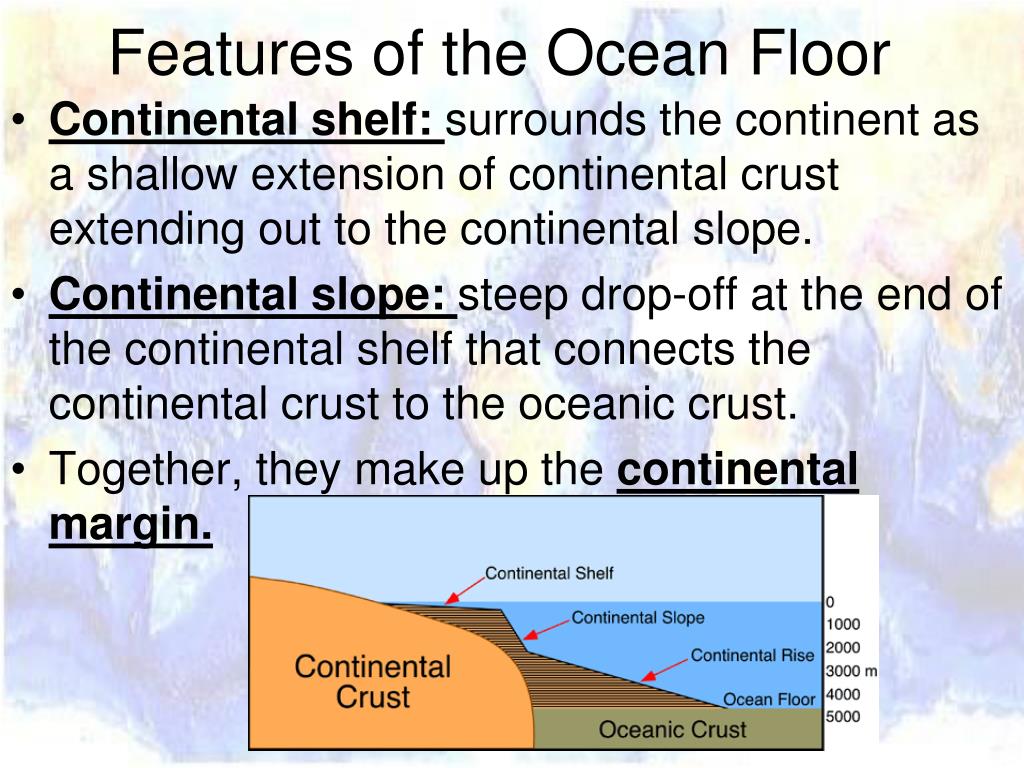 Features of the Ocean Floor

• Continental shelf: surrounds the continent as a shallow extension of continental crust extending out to the continental slope.
• Continental slope: steep drop-off at the end of the continental shelf that connects the continental crust to the oceanic crust.
• Together, they make up the continental margin.

Continental Shelf
Continental Slope
Continental Rise
Ocean Floor
Continental Crust
Oceanic Crust
0
1000
2000
3000 m
4000
5000